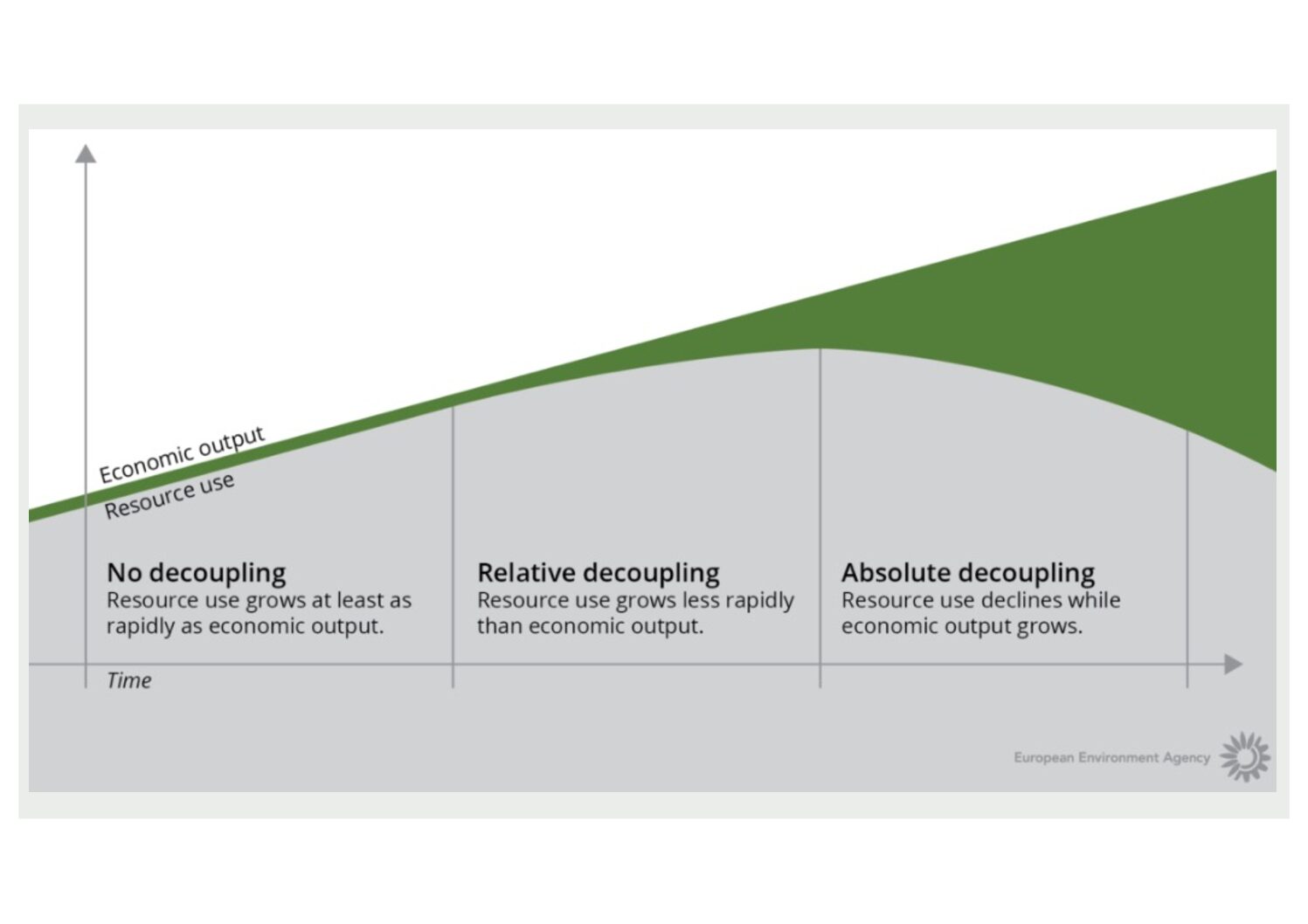 Economic output
Resource use

No decoupling
Resource use grows at least as rapidly as economic output.

Relative decoupling
Resource use grows less rapidly than economic output.

Absolute decoupling
Resource use declines while economic output grows.

Time

European Environment Agency